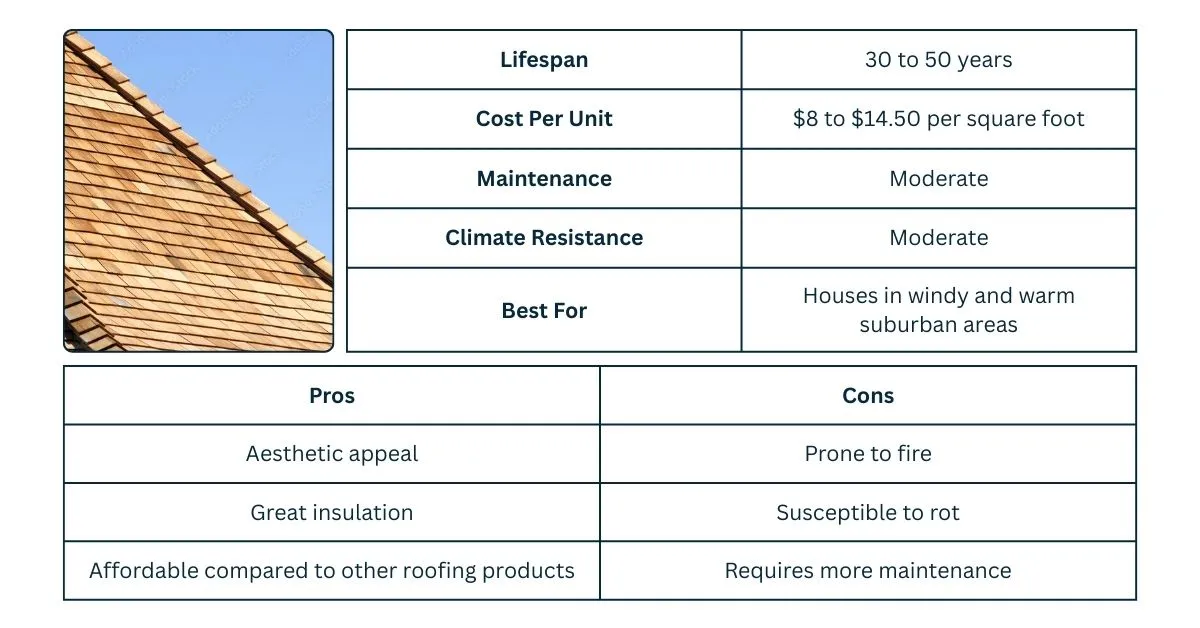 | Lifespan | 30 to 50 years |
|---|---|
| Cost Per Unit | \$8 to \$14.50 per square foot |
| Maintenance | Moderate |
| Climate Resistance | Moderate |
| Best For | Houses in windy and warm suburban areas |

| Pros | Cons |
|---|---|
| Aesthetic appeal | Prone to fire |
| Great insulation | Susceptible to rot |
| Affordable compared to other roofing products | Requires more maintenance |